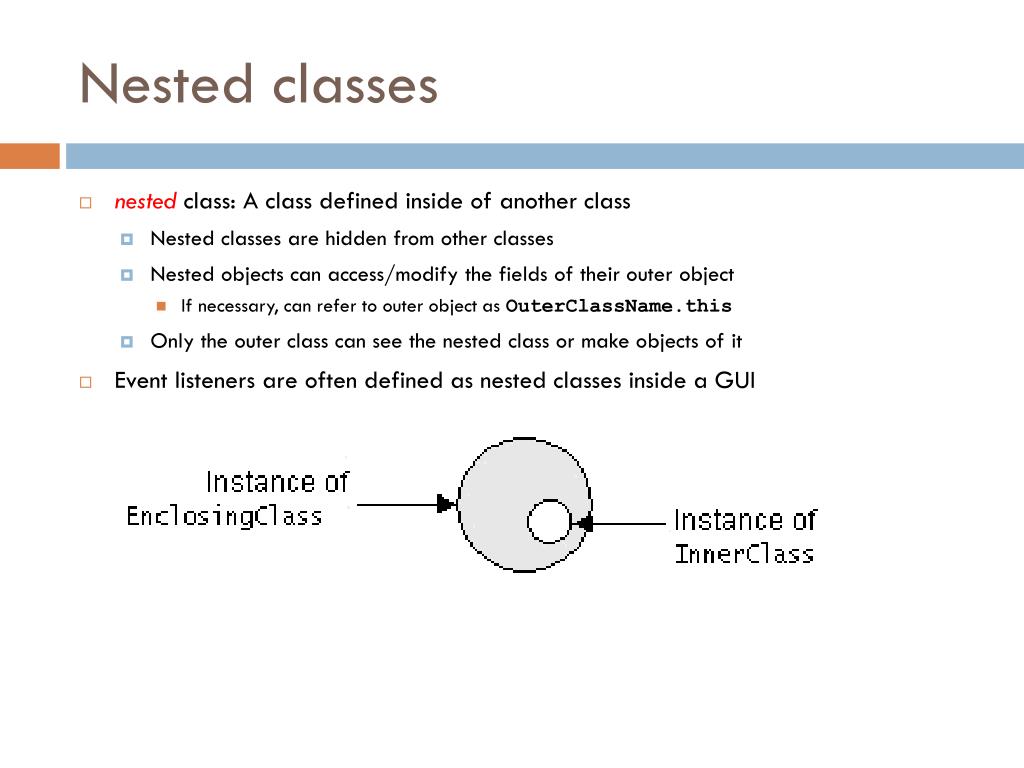 Nested classes

nested class: A class defined inside of another class

Nested classes are hidden from other classes

Nested objects can access/modify the fields of their outer object

If necessary, can refer to outer object as OuterClassName.this

Only the outer class can see the nested class or make objects of it

Event listeners are often defined as nested classes inside a GUI

Instance of EnclosingClass

Instance of InnerClass